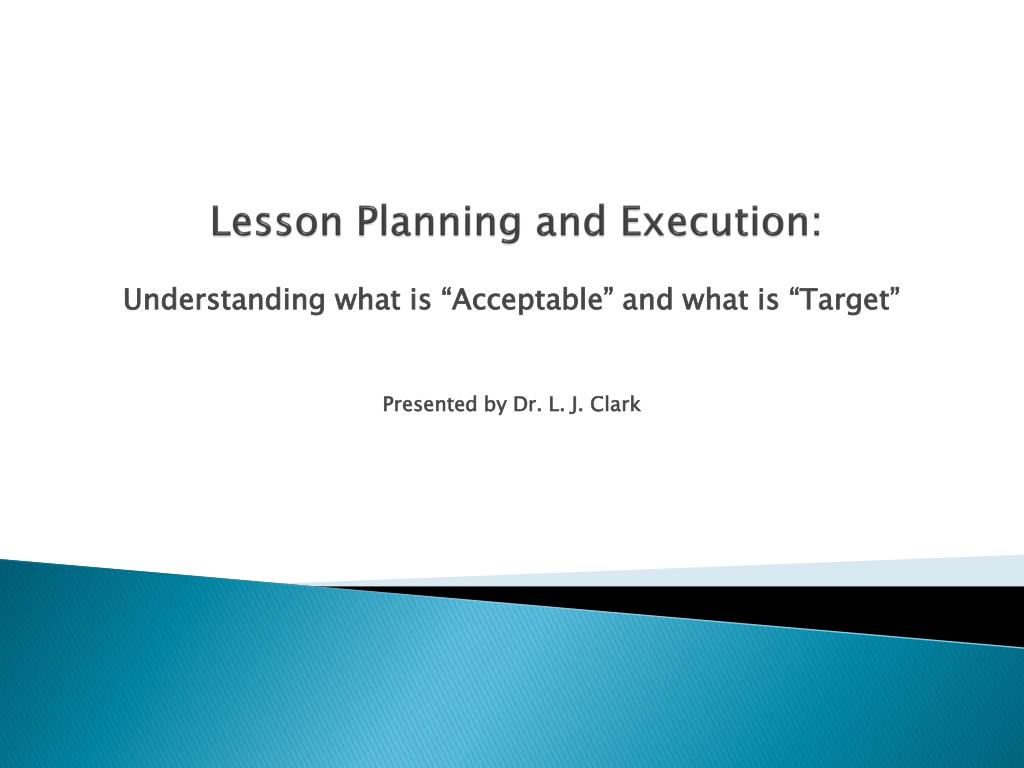 Lesson Planning and Execution:

Understanding what is “Acceptable” and what is “Target”

Presented by Dr. L. J. Clark